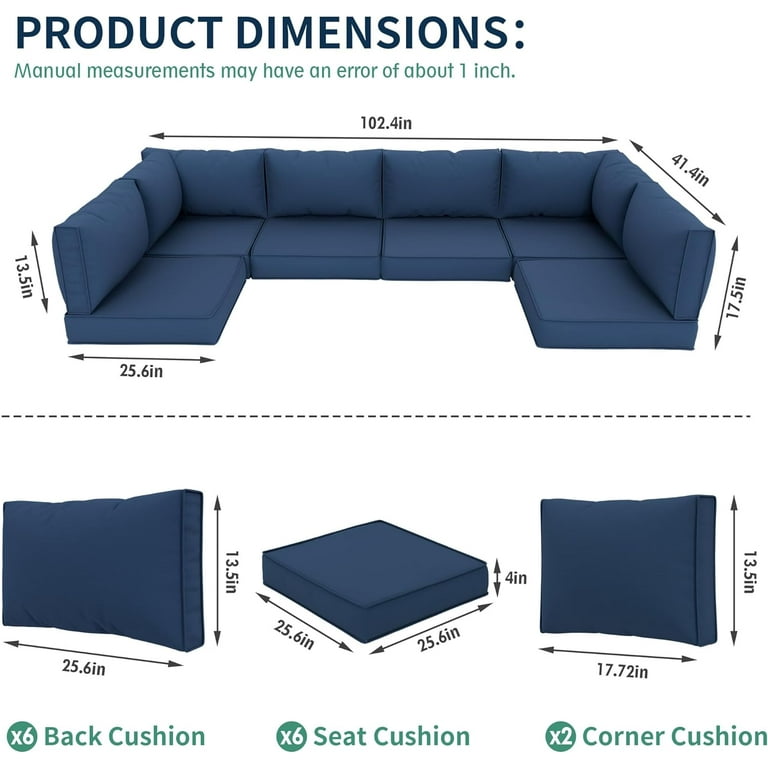 PRODUCT DIMENSIONS:
Manual measurements may have an error of about 1 inch.

102.4in
41.4in
13.5in
17.5in
25.6in

13.5in
25.6in
4in
25.6in
25.6in
13.5in
17.72in

x6 Back Cushion
x6 Seat Cushion
x2 Corner Cushion